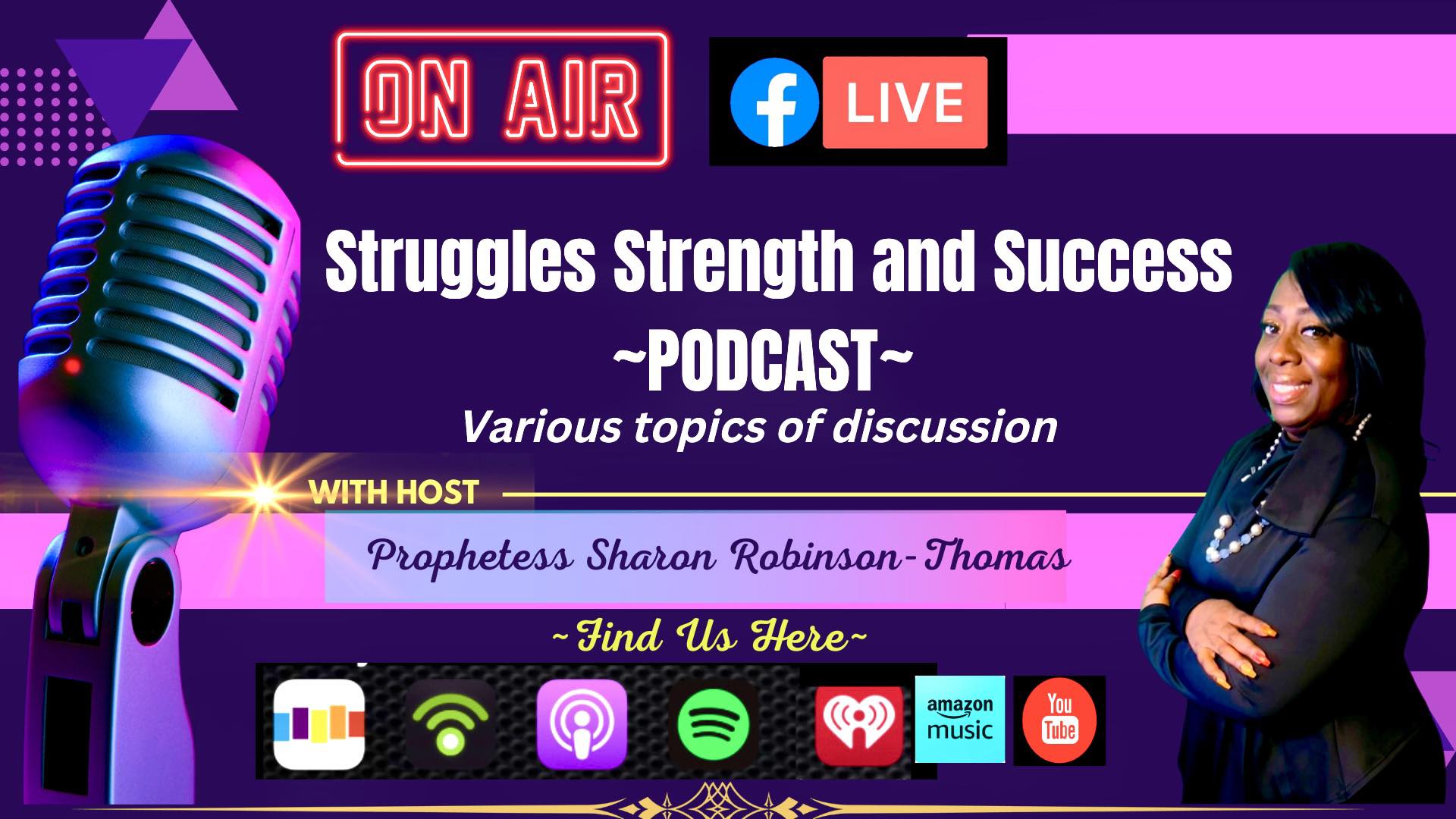 ON AIR

f LIVE

Struggles Strength and Success
~PODCAST~
Various topics of discussion

WITH HOST

Prophetess Sharon Robinson-Thomas

~Find Us Here~

amazon music

You Tube